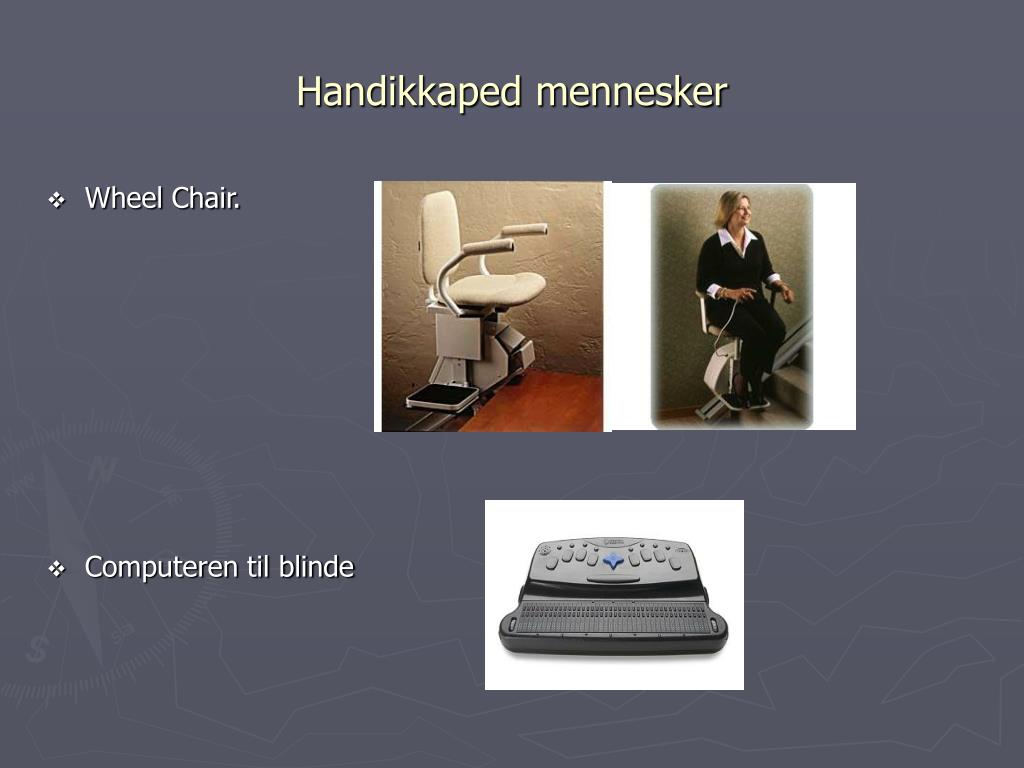 Handikkaped mennesker

❖ Wheel Chair.

❖ Computeren til blinde